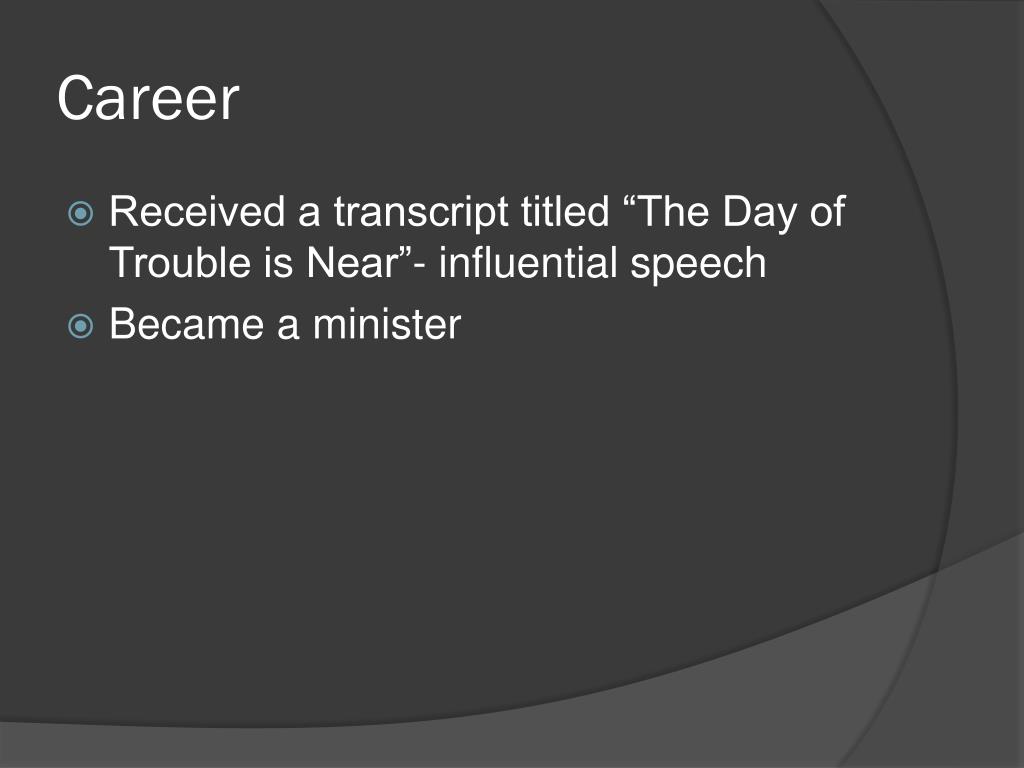 Career

Received a transcript titled “The Day of Trouble is Near”- influential speech

Became a minister